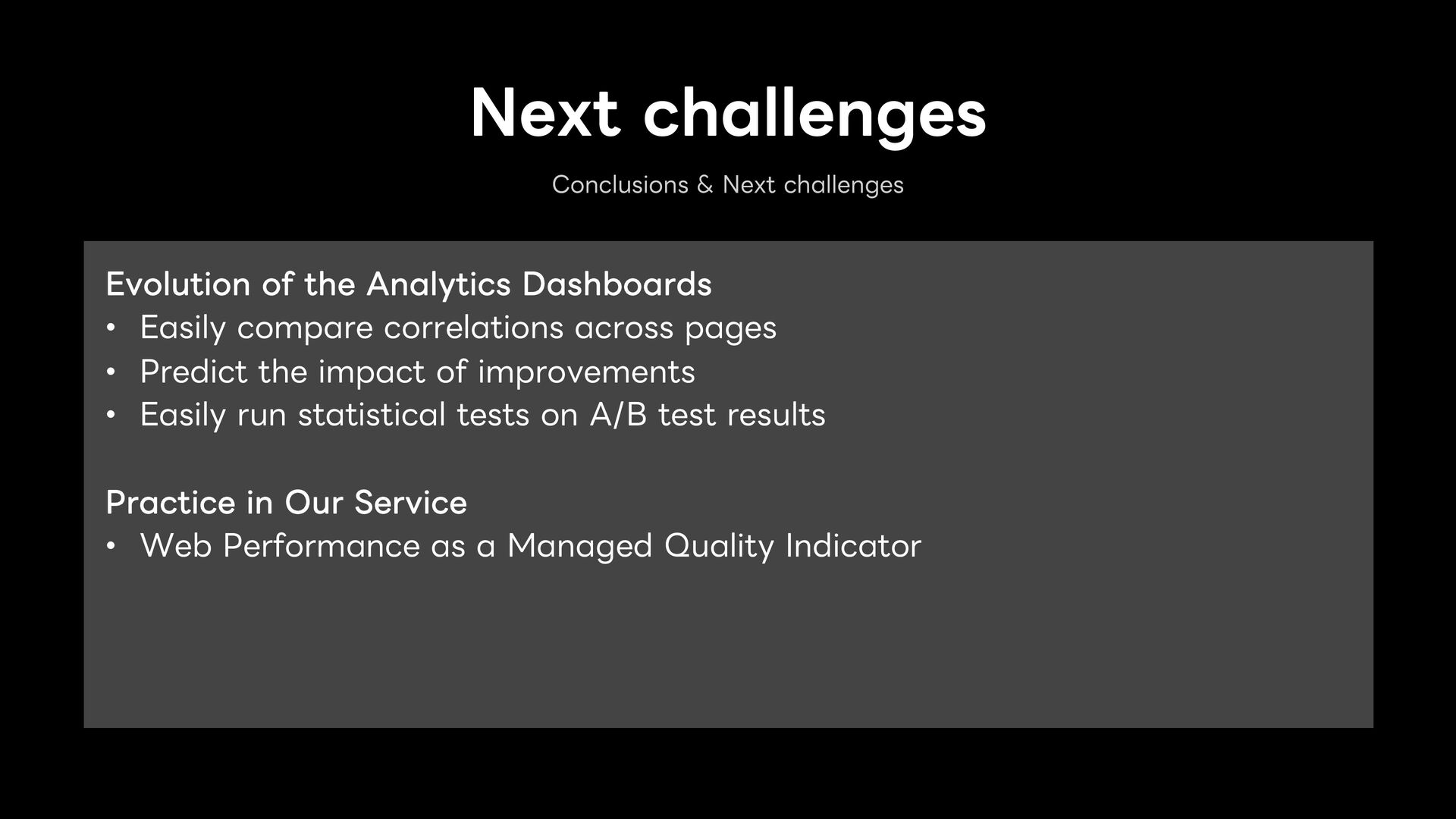 Next challenges

Conclusions & Next challenges

Evolution of the Analytics Dashboards
• Easily compare correlations across pages
• Predict the impact of improvements
• Easily run statistical tests on A/B test results

Practice in Our Service
• Web Performance as a Managed Quality Indicator